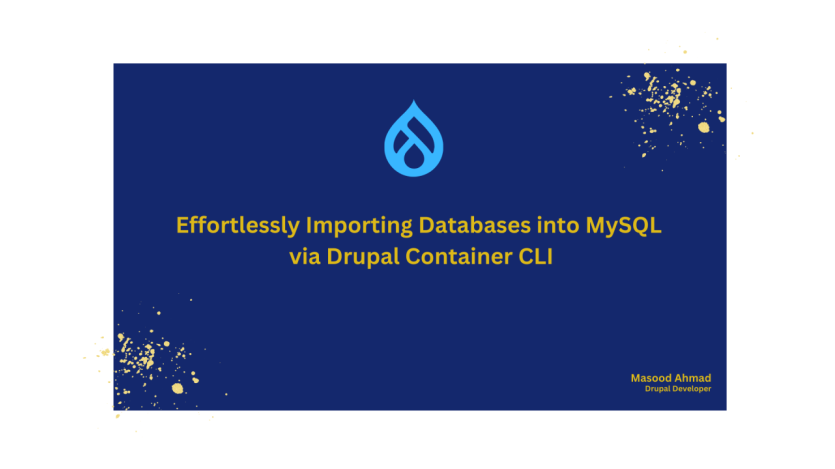 Effortlessly Importing Databases into MySQL via Drupal Container CLI

Masood Ahmad
Drupal Developer